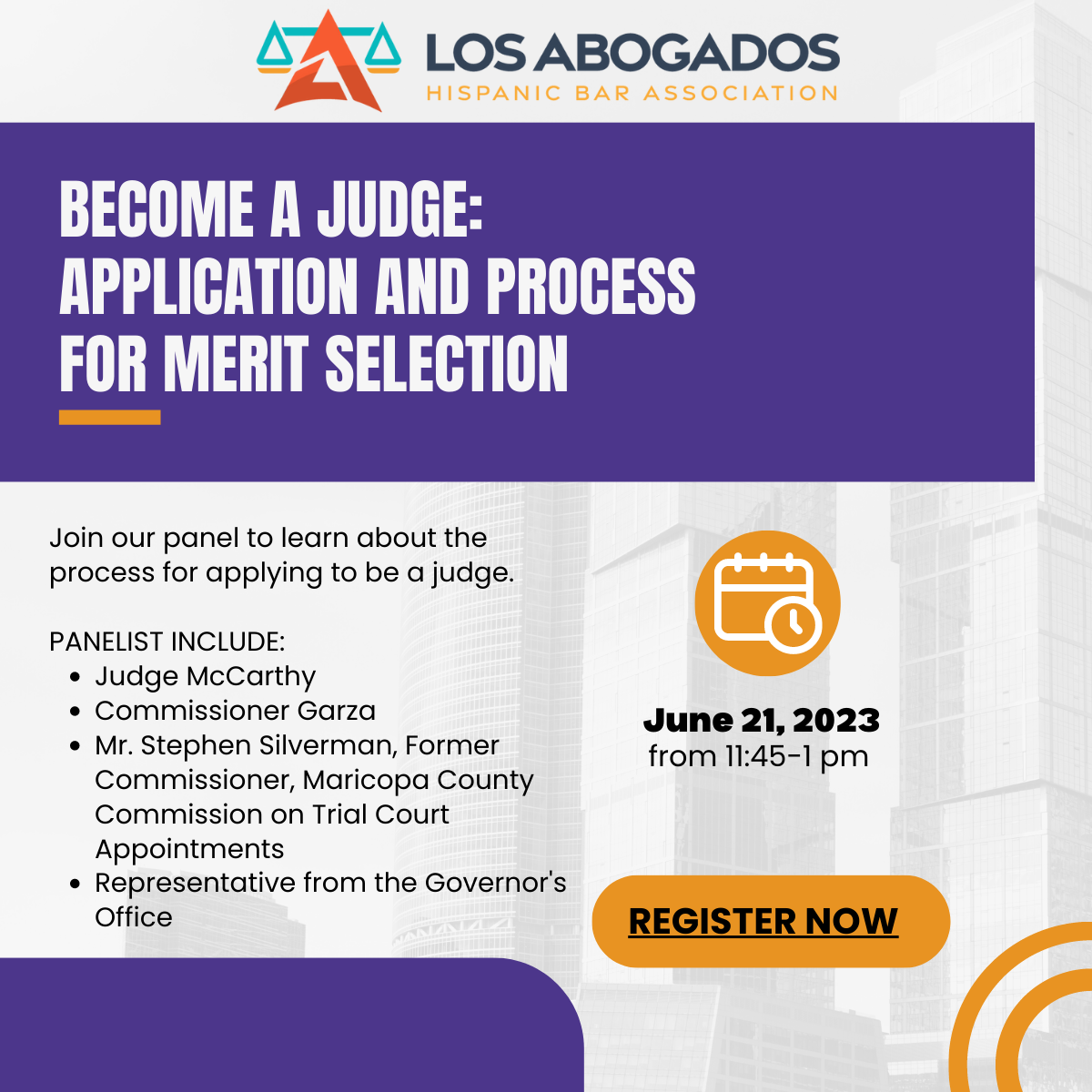 LOS ABOGADOS
HISPANIC BAR ASSOCIATION

BECOME A JUDGE: APPLICATION AND PROCESS FOR MERIT SELECTION

Join our panel to learn about the process for applying to be a judge.

PANELIST INCLUDE:
- Judge McCarthy
- Commissioner Garza
- Mr. Stephen Silverman, Former Commissioner, Maricopa County Commission on Trial Court Appointments
- Representative from the Governor's Office

June 21, 2023
from 11:45-1 pm

REGISTER NOW